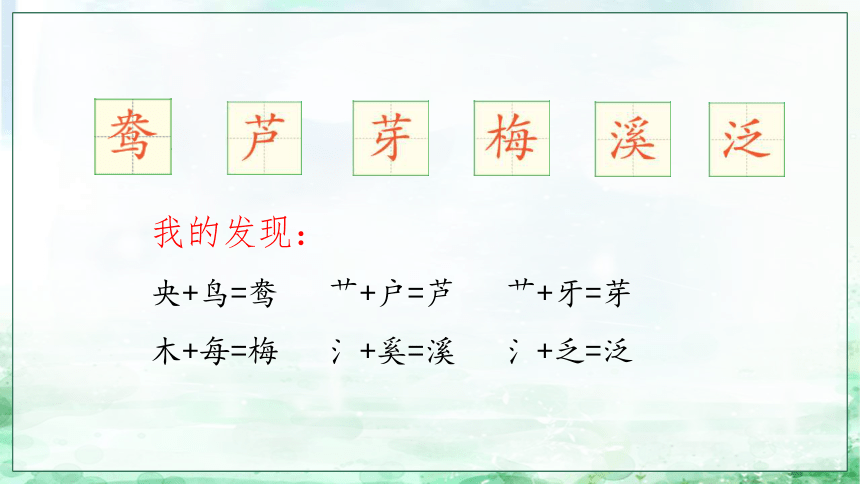 鸯 芦 芽 梅 溪 泛

我的发现：

央+鸟=鸯　艹+户=芦　艹+牙=芽

木+每=梅　氵+奚=溪　氵+乏=泛